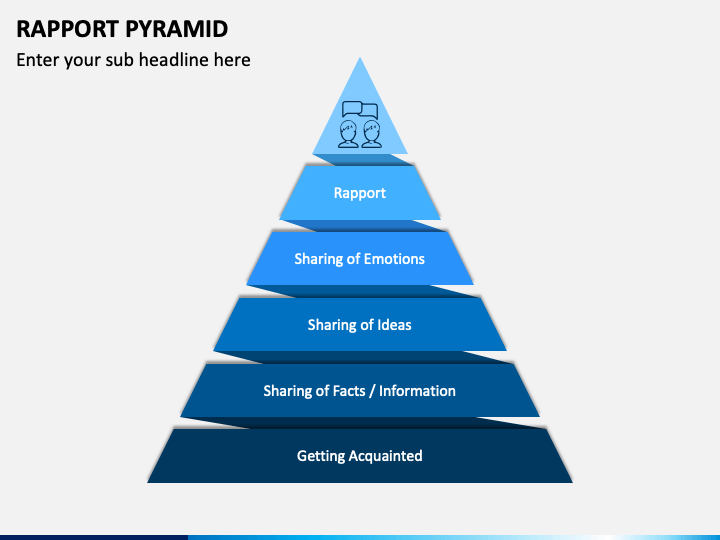 RAPPORT PYRAMID

Enter your sub headline here

Rapport

Sharing of Emotions

Sharing of Ideas

Sharing of Facts / Information

Getting Acquainted